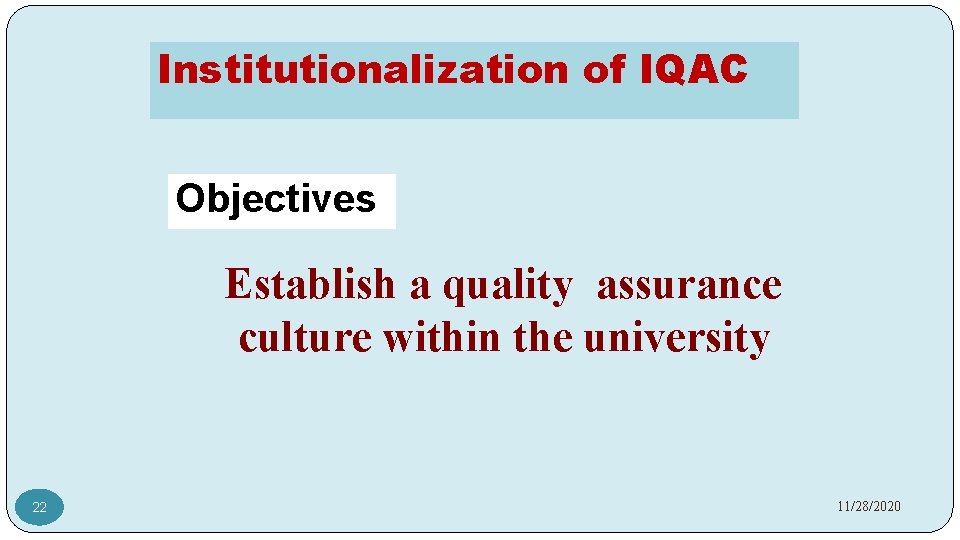 Institutionalization of IQAC

Objectives

Establish a quality assurance culture within the university

22

11/28/2020